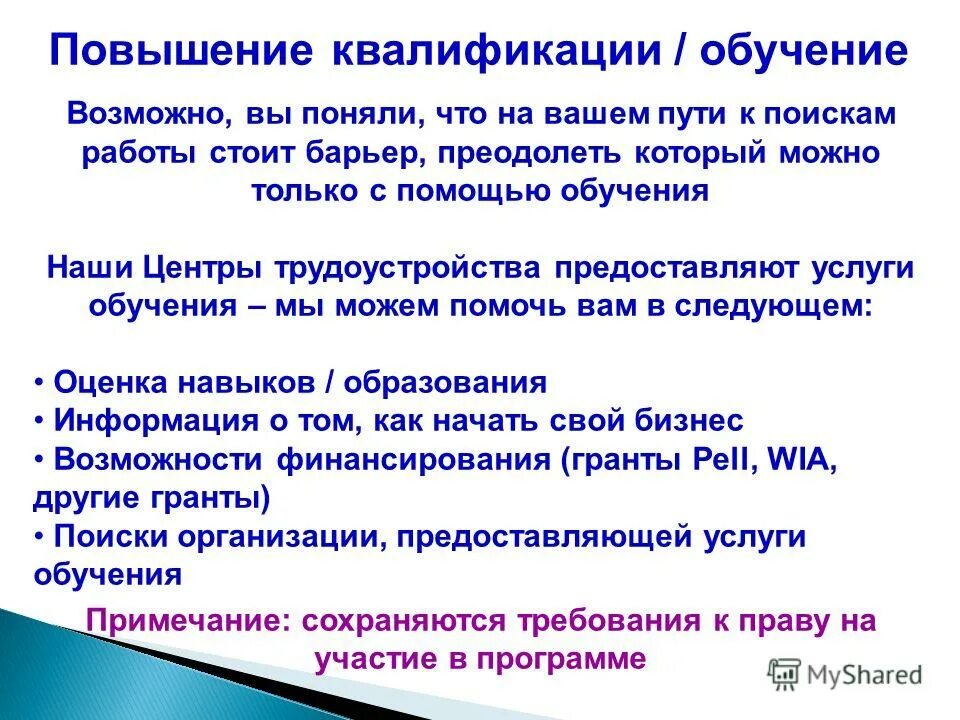 Повышение квалификации / обучение

Возможно, вы поняли, что на вашем пути к поискам работы стоит барьер, преодолеть который можно только с помощью обучения

Наши Центры трудоустройства предоставляют услуги обучения – мы можем помочь вам в следующем:

• Оценка навыков / образования
• Информация о том, как начать свой бизнес
• Возможности финансирования (гранты Pell, WIA, другие гранты)
• Поиски организации, предоставляющей услуги обучения

Примечание: сохраняются требования к праву на участие в программе

MyShared